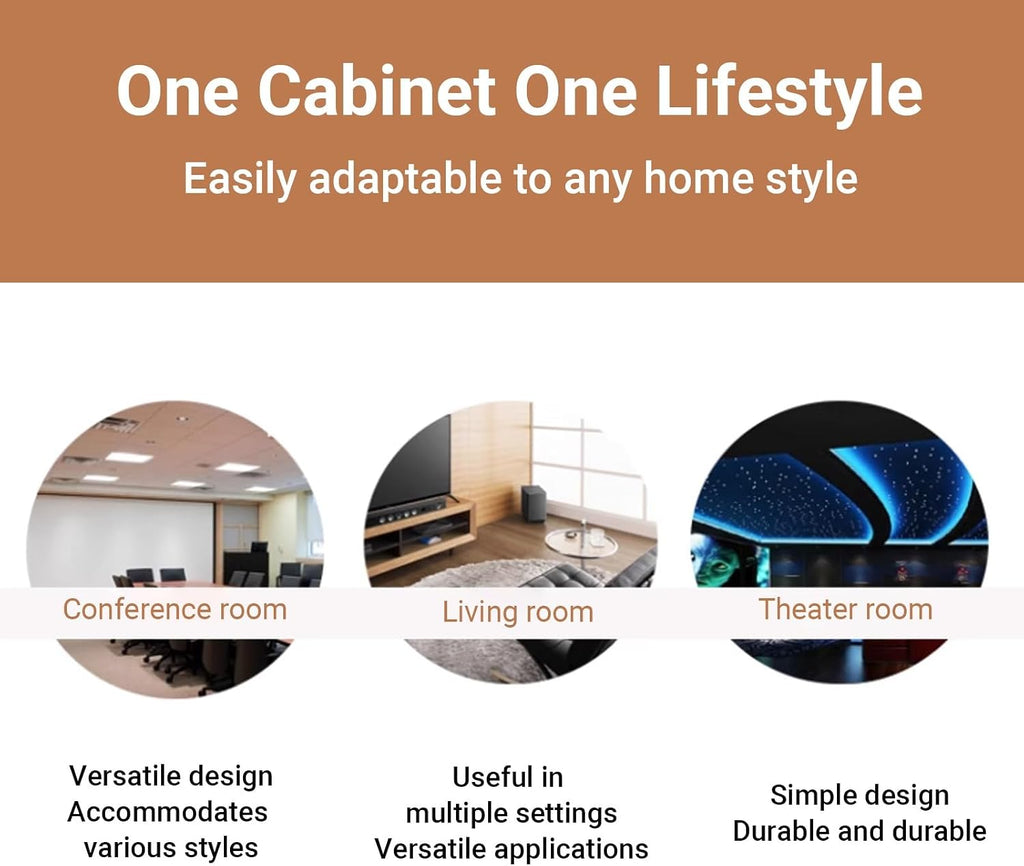 One Cabinet One Lifestyle
Easily adaptable to any home style

Conference room

Living room

Theater room

Versatile design
Accommodates various styles

Useful in multiple settings
Versatile applications

Simple design
Durable and durable